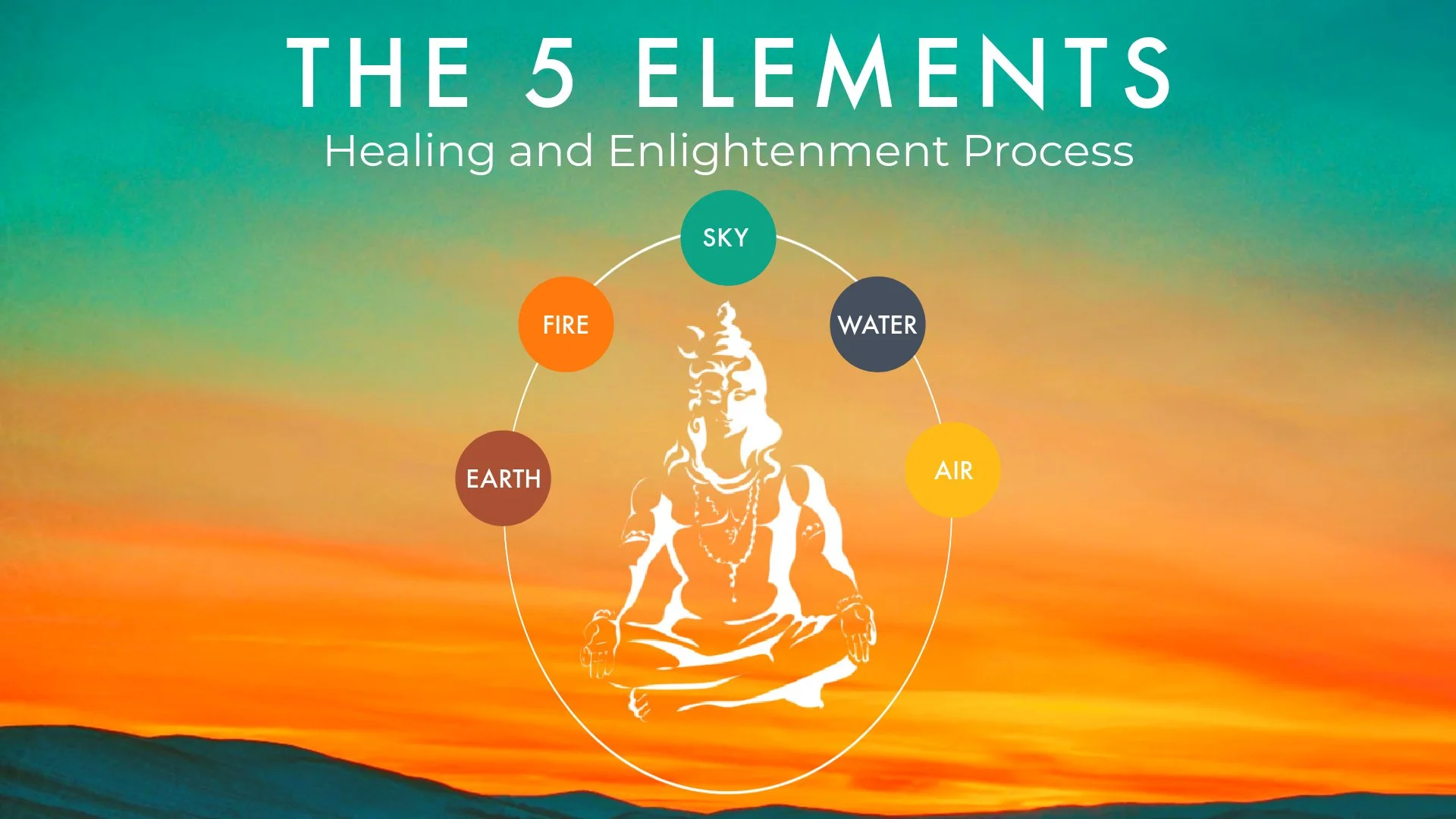 THE 5 ELEMENTS
Healing and Enlightenment Process

SKY
FIRE
WATER
EARTH
AIR